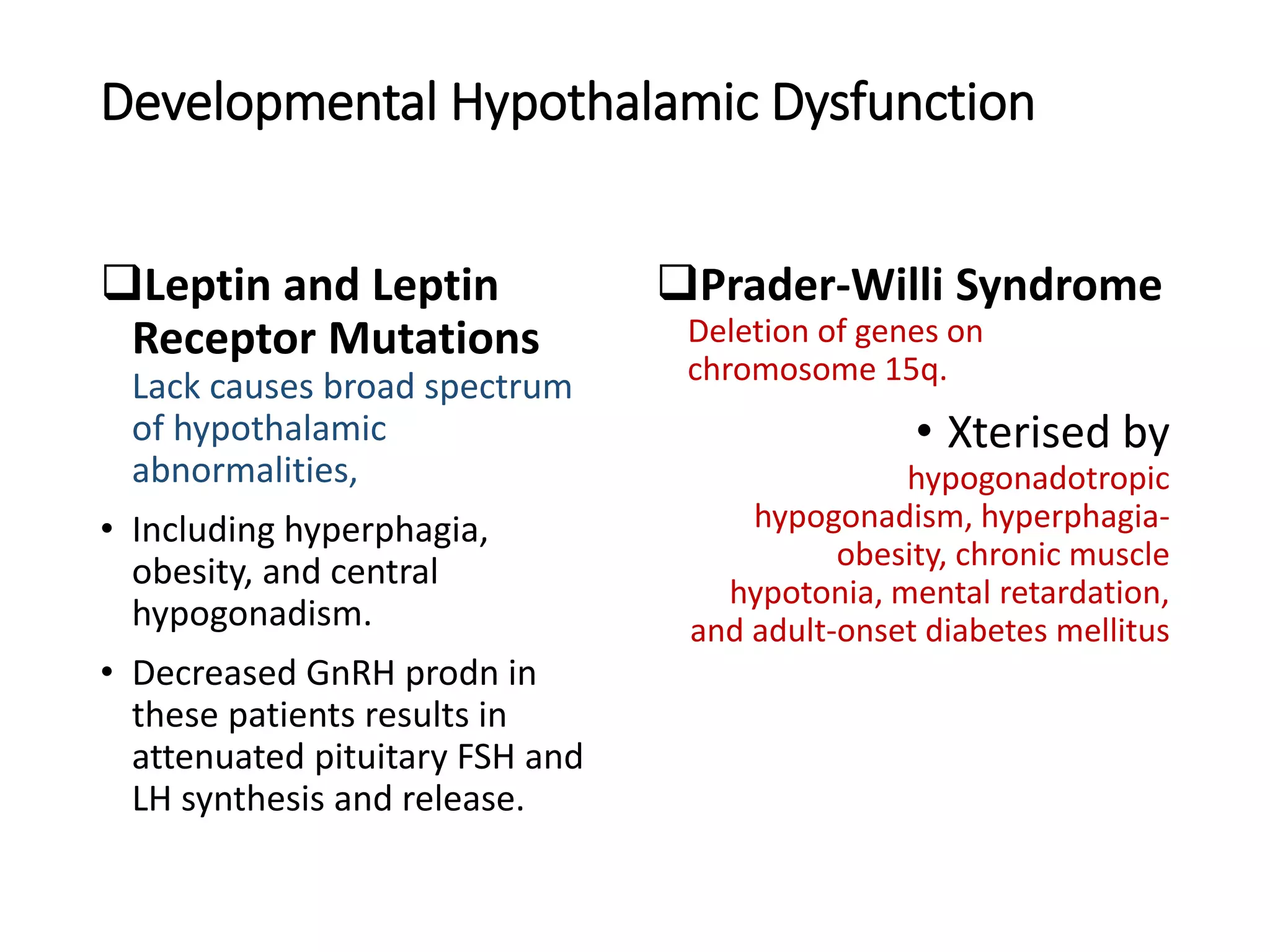 Developmental Hypothalamic Dysfunction

❑Leptin and Leptin Receptor Mutations
Lack causes broad spectrum of hypothalamic abnormalities,

• Including hyperphagia, obesity, and central hypogonadism.

• Decreased GnRH prodn in these patients results in attenuated pituitary FSH and LH synthesis and release.

❑Prader-Willi Syndrome
Deletion of genes on chromosome 15q.

• Xterised by hypogonadotropic hypogonadism, hyperphagia-obesity, chronic muscle hypotonia, mental retardation, and adult-onset diabetes mellitus